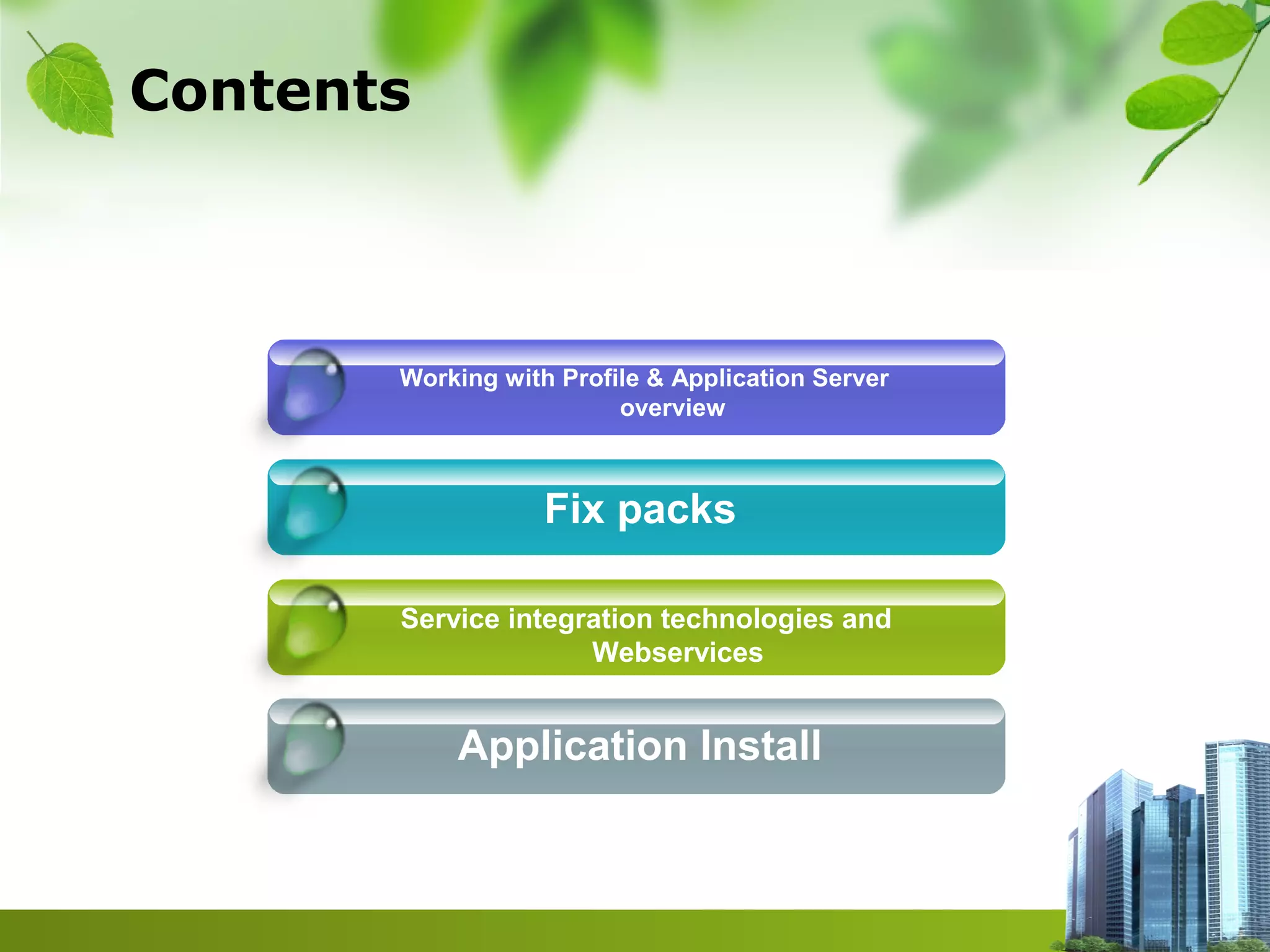 Contents

Working with Profile & Application Server overview

Fix packs

Service integration technologies and Webservices

Application Install